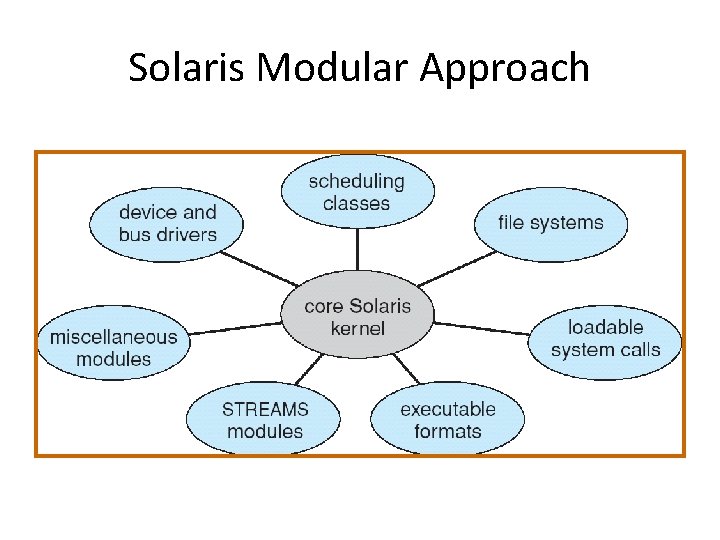 Solaris Modular Approach

scheduling classes

device and bus drivers

file systems

core Solaris kernel

miscellaneous modules

loadable system calls

STREAMS modules

executable formats